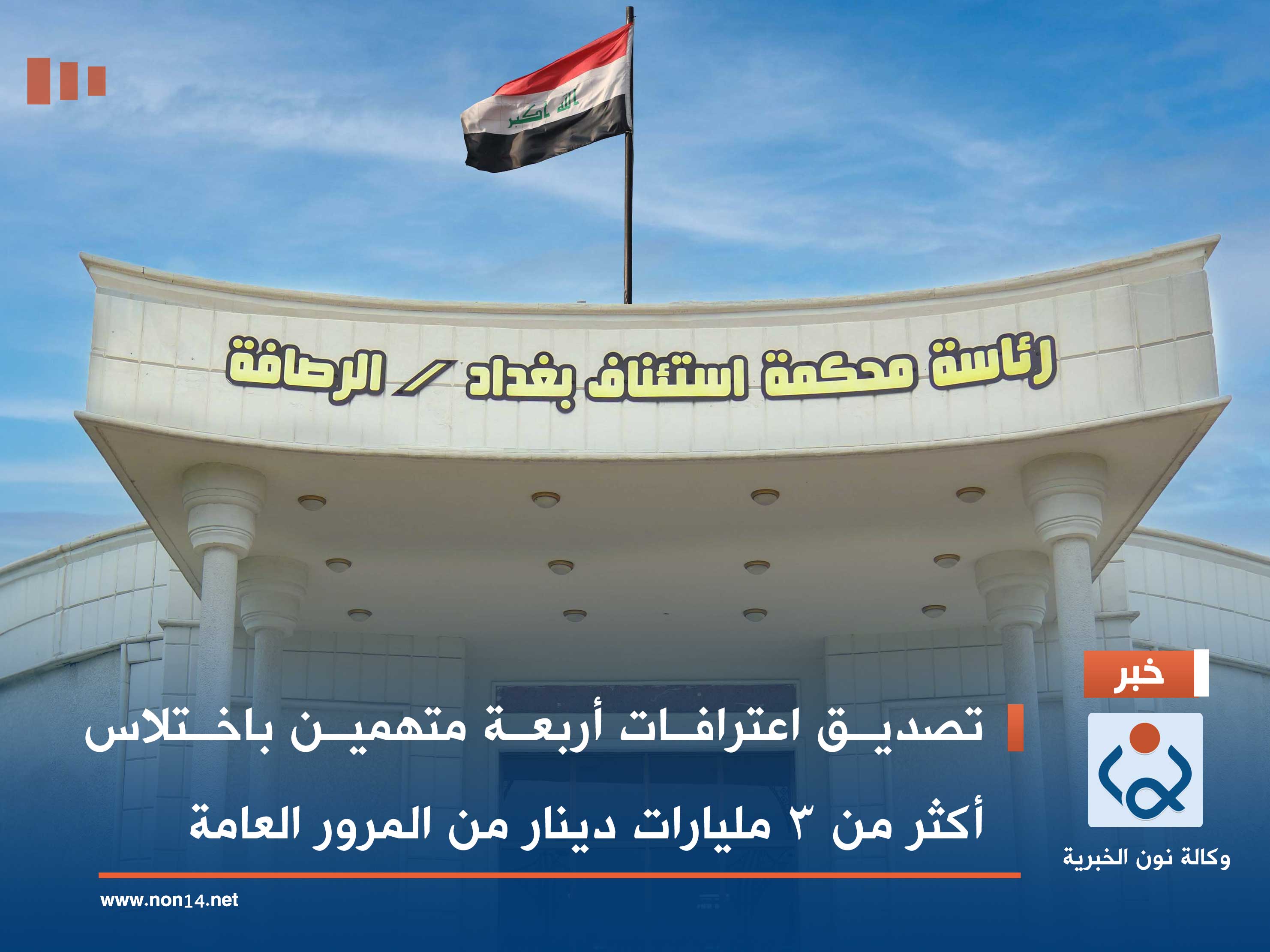 الله اكبر

رئاسة محكمة استئناف بغداد / الرصافة

خبر

تصديق اعترافات أربعة متهمين باختلاس أكثر من ٣ مليارات دينار من المرور العامة

وكالة نون الخبرية

www.non14.net